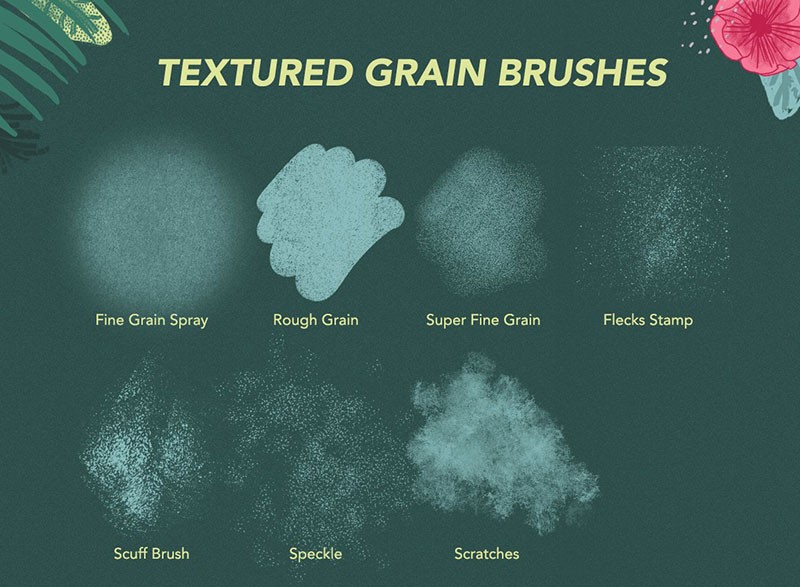 TEXTURED GRAIN BRUSHES

Fine Grain Spray

Rough Grain

Super Fine Grain

Flecks Stamp

Scuff Brush

Speckle

Scratches